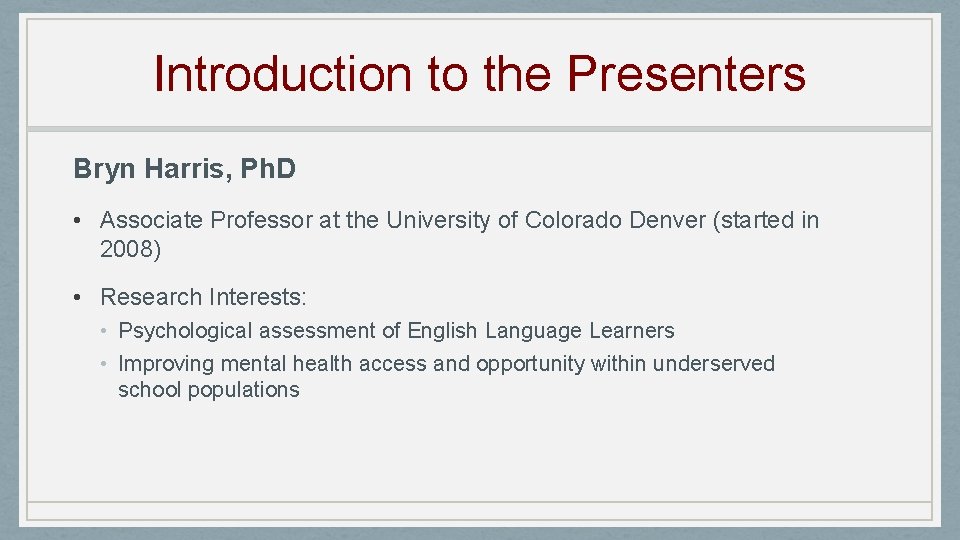 Introduction to the Presenters

Bryn Harris, PhD

• Associate Professor at the University of Colorado Denver (started in 2008)

• Research Interests:
  • Psychological assessment of English Language Learners
  • Improving mental health access and opportunity within underserved school populations